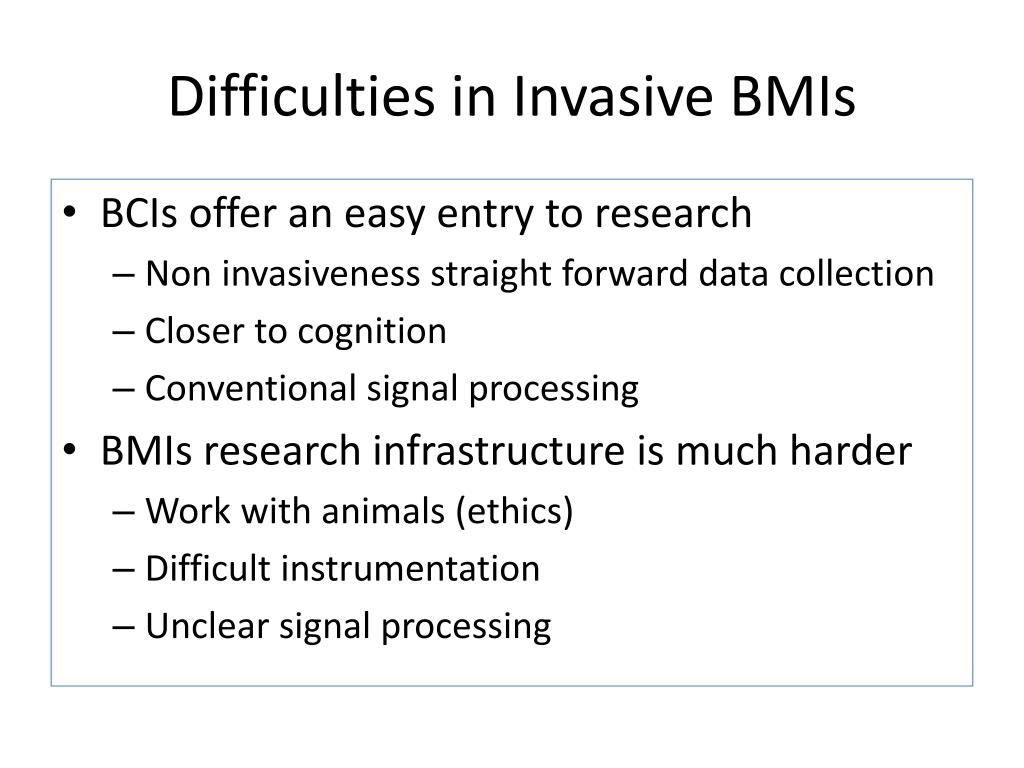 Difficulties in Invasive BMIs

• BCIs offer an easy entry to research
– Non invasiveness straight forward data collection
– Closer to cognition
– Conventional signal processing
• BMIs research infrastructure is much harder
– Work with animals (ethics)
– Difficult instrumentation
– Unclear signal processing